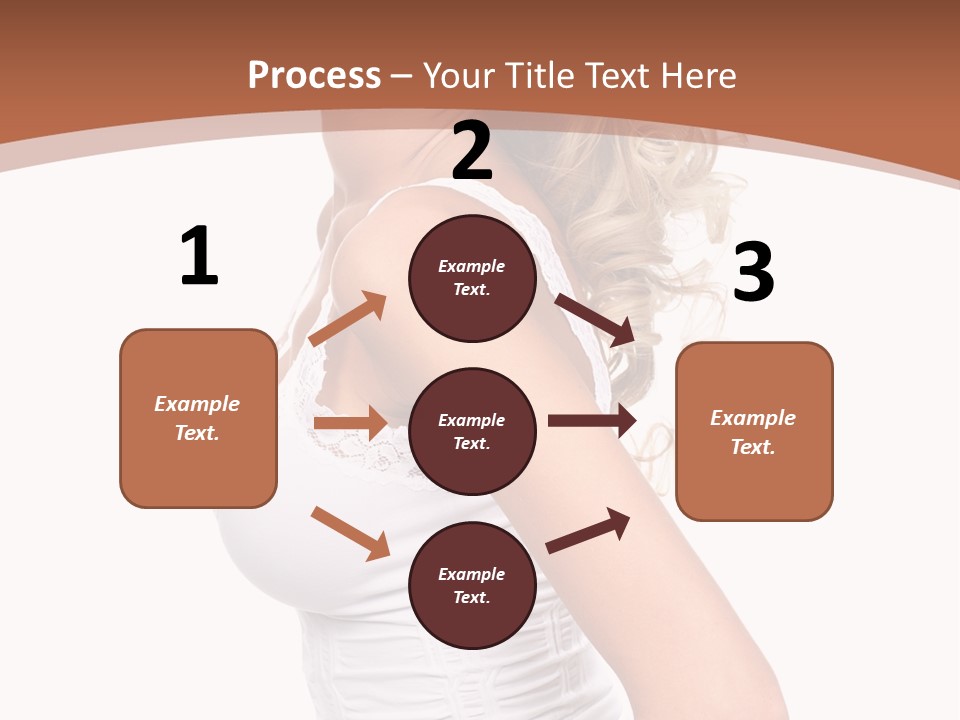 Process – Your Title Text Here

1

Example Text.

2

Example Text.

Example Text.

Example Text.

3

Example Text.